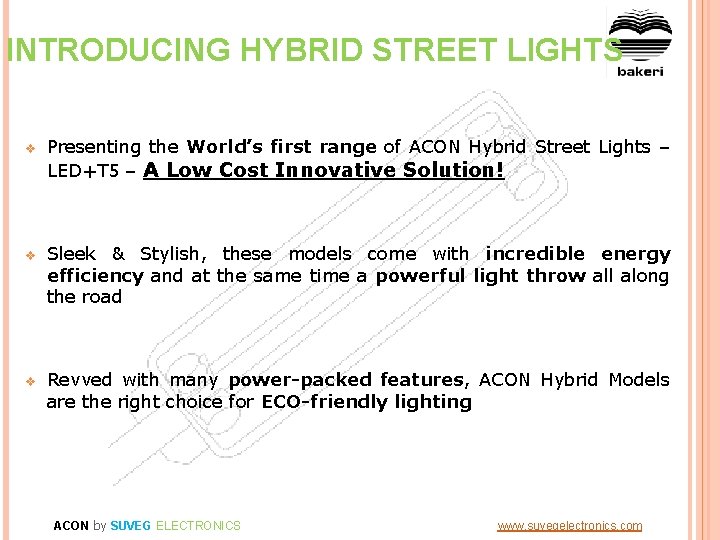 INTRODUCING HYBRID STREET LIGHTS

bakeri

❖ Presenting the World's first range of ACON Hybrid Street Lights – LED+T5 – A Low Cost Innovative Solution!

❖ Sleek & Stylish, these models come with incredible energy efficiency and at the same time a powerful light throw all along the road

❖ Revved with many power-packed features, ACON Hybrid Models are the right choice for ECO-friendly lighting

ACON by SUVEG ELECTRONICS

www.suvegelectronics.com